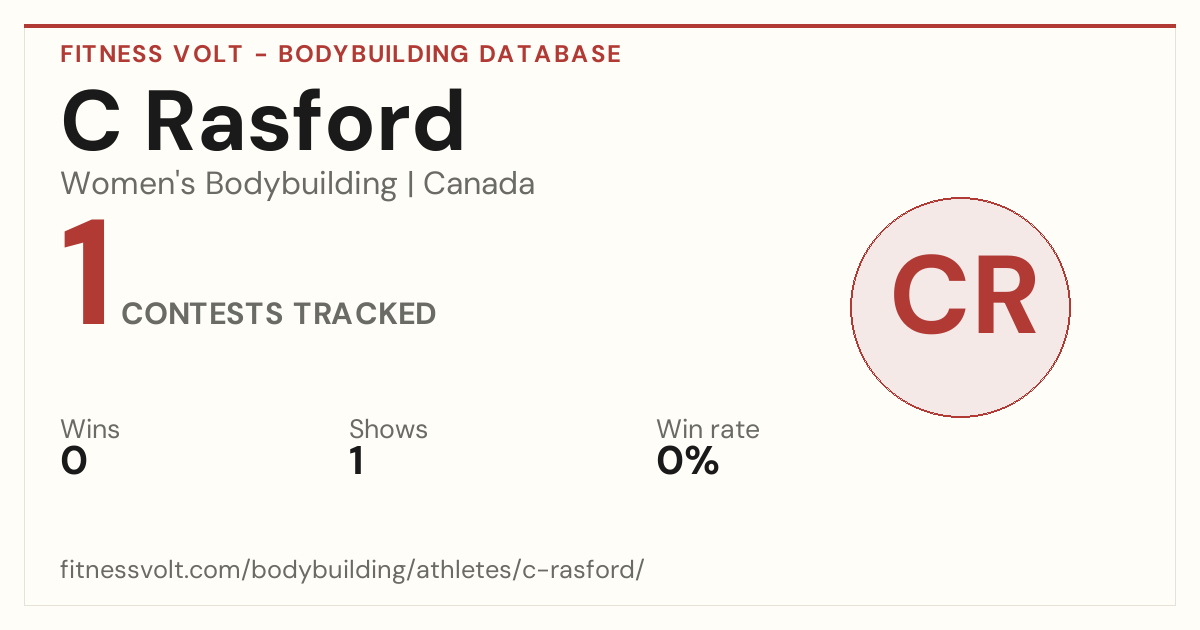 FITNESS VOLT - BODYBUILDING DATABASE

C Rasford

Women's Bodybuilding | Canada

1 CONTESTS TRACKED

CR

Wins
0

Shows
1

Win rate
0%

fitnessvolt.com/bodybuilding/athletes/c-rasford/